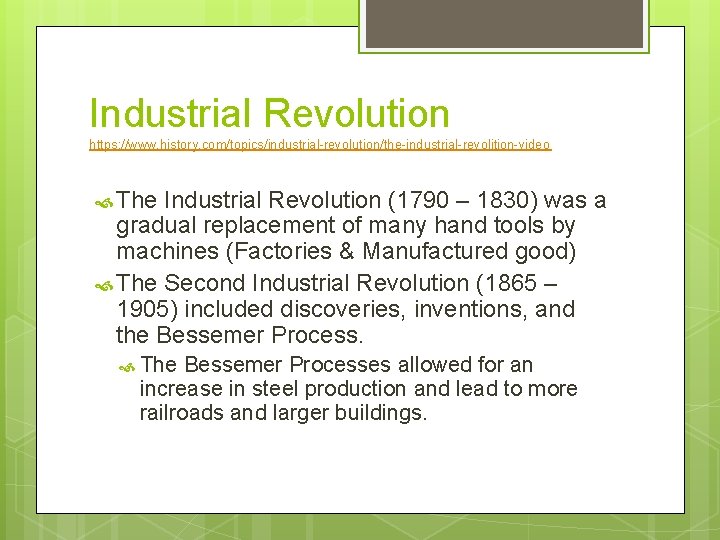 Industrial Revolution
https://www.history.com/topics/industrial-revolution/the-industrial-revolition-video

The Industrial Revolution (1790 – 1830) was a gradual replacement of many hand tools by machines (Factories & Manufactured good)

The Second Industrial Revolution (1865 – 1905) included discoveries, inventions, and the Bessemer Process.

The Bessemer Processes allowed for an increase in steel production and lead to more railroads and larger buildings.